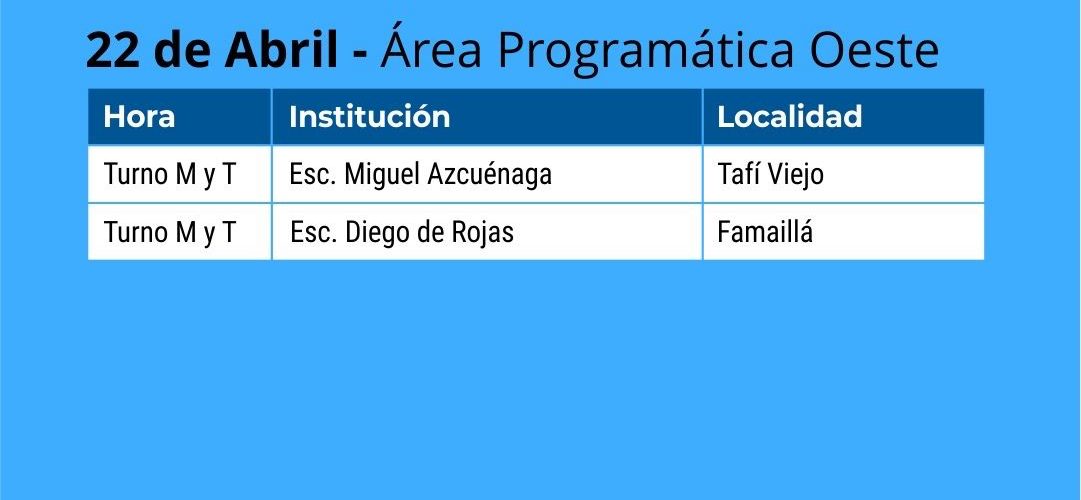 22 de Abril - Área Programática Oeste

| Hora | Institución | Localidad |
|---|---|---|
| Turno M y T | Esc. Miguel Azcuénaga | Tafí Viejo |
| Turno M y T | Esc. Diego de Rojas | Famaillá |